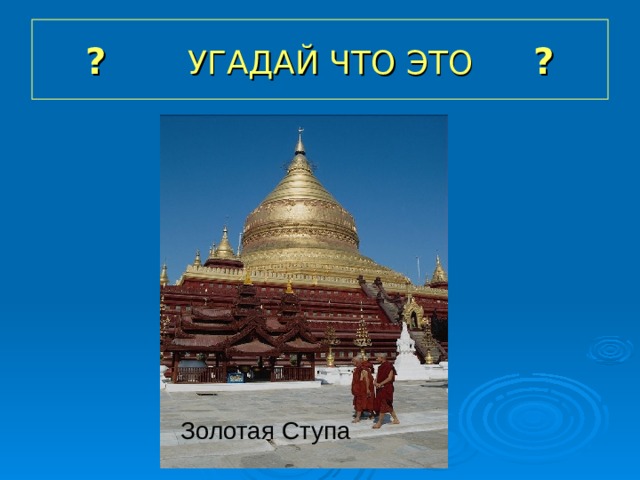 ? УГАДАЙ ЧТО ЭТО ?

Золотая Ступа